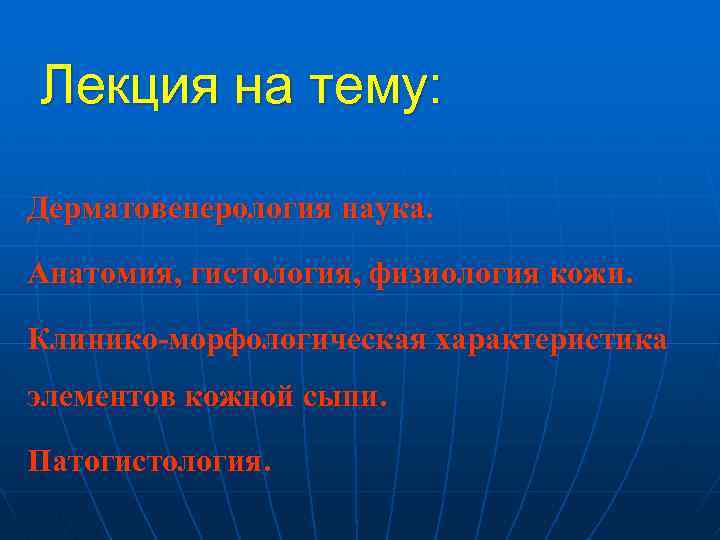 Лекция на тему:

Дерматовенерология наука.

Анатомия, гистология, физиология кожи.

Клинико-морфологическая характеристика элементов кожной сыпи.

Патогистология.